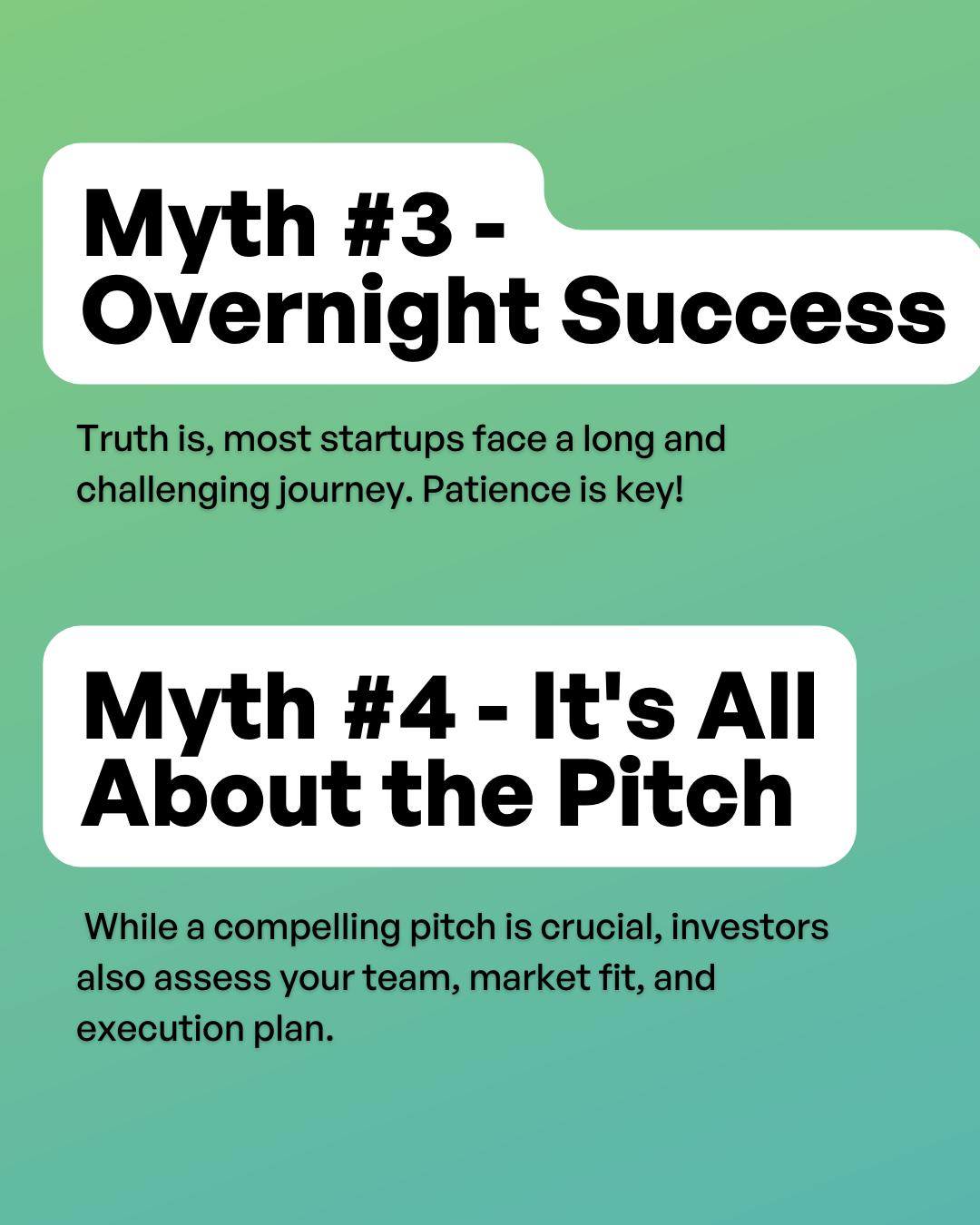 Myth #3 - Overnight Success

Truth is, most startups face a long and challenging journey. Patience is key!

Myth #4 - It's All About the Pitch

While a compelling pitch is crucial, investors also assess your team, market fit, and execution plan.